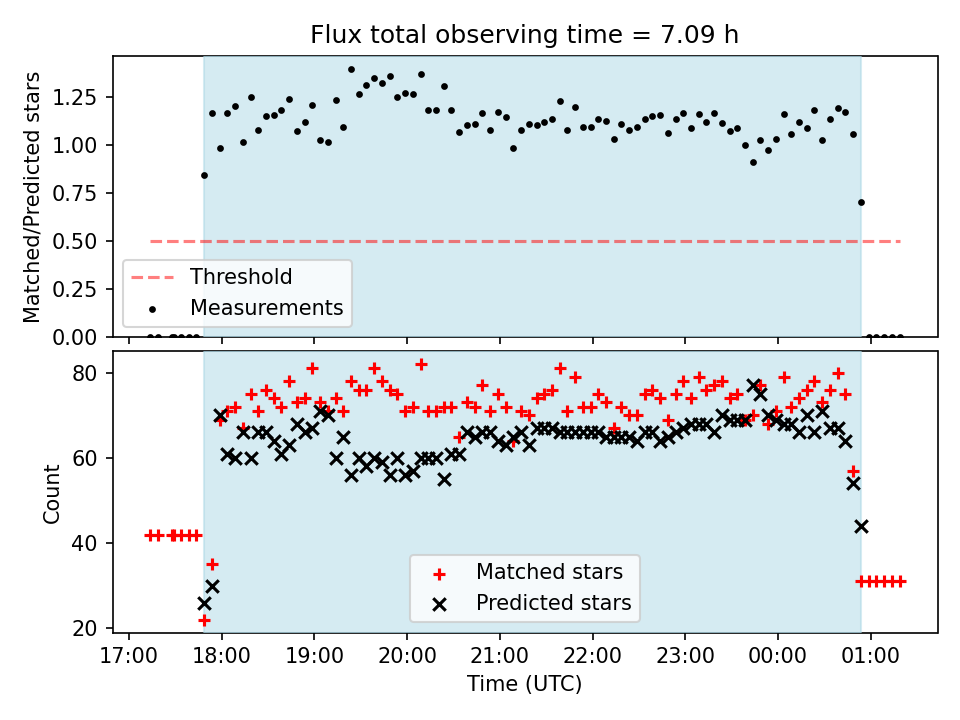 Flux total observing time = 7.09 h

Matched/Predicted stars

1.25
1.00
0.75
0.50
0.25
0.00

Threshold
Measurements

Count

80
60
40
20

Matched stars
Predicted stars

17:00 18:00 19:00 20:00 21:00 22:00 23:00 00:00 01:00

Time (UTC)